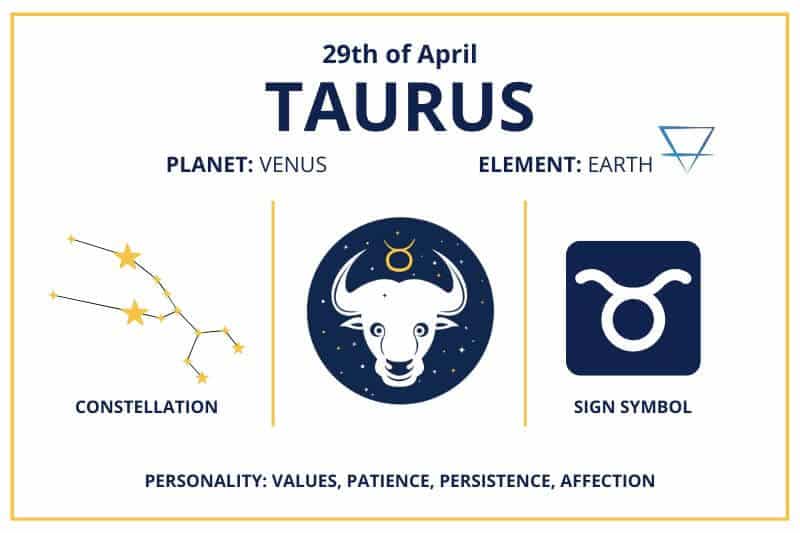 29th of April

TAURUS

PLANET: VENUS

ELEMENT: EARTH

CONSTELLATION

SIGN SYMBOL

PERSONALITY: VALUES, PATIENCE, PERSISTENCE, AFFECTION